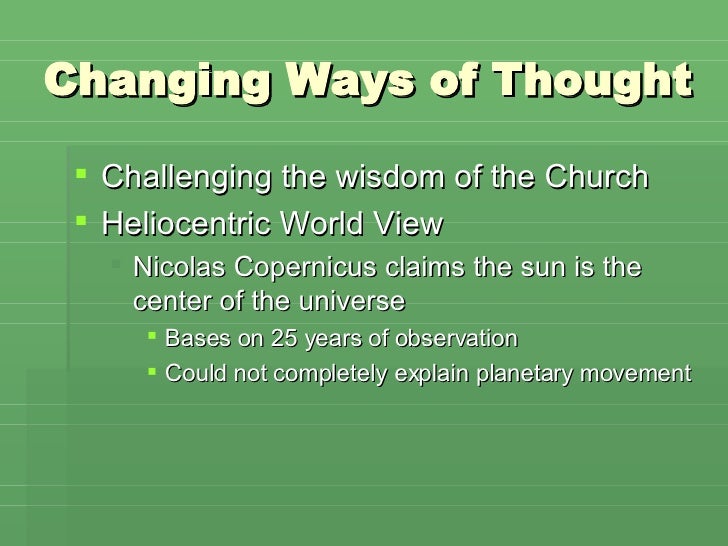 Changing Ways of Thought

- Challenging the wisdom of the Church
- Heliocentric World View
  - Nicolas Copernicus claims the sun is the center of the universe
    - Bases on 25 years of observation
    - Could not completely explain planetary movement